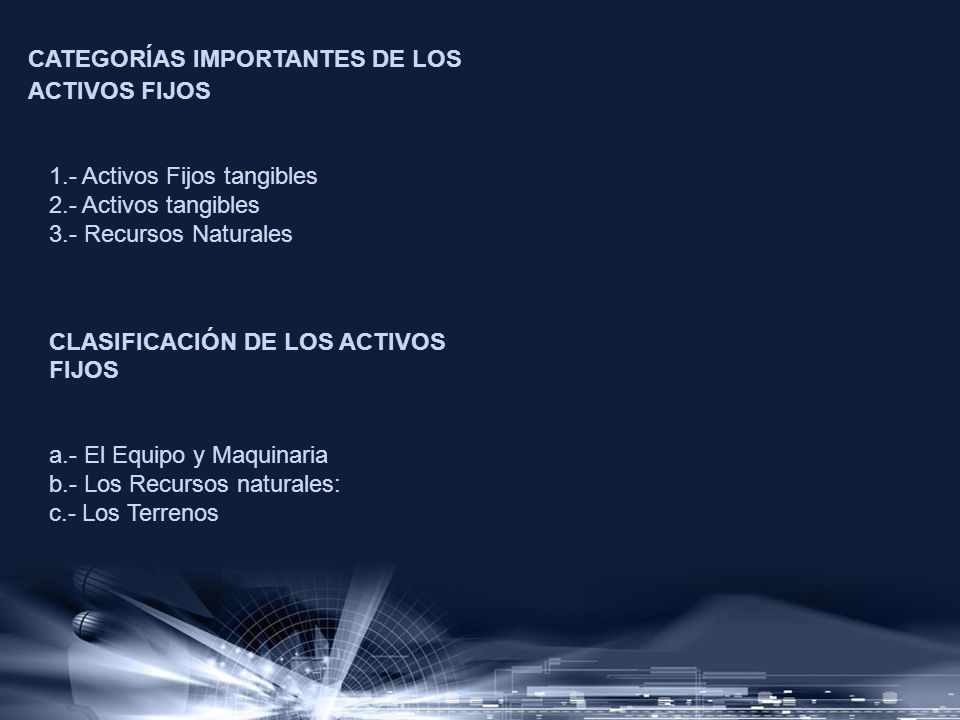 CATEGORÍAS IMPORTANTES DE LOS ACTIVOS FIJOS

1.- Activos Fijos tangibles
2.- Activos tangibles
3.- Recursos Naturales

CLASIFICACIÓN DE LOS ACTIVOS FIJOS

a.- El Equipo y Maquinaria
b.- Los Recursos naturales:
c.- Los Terrenos